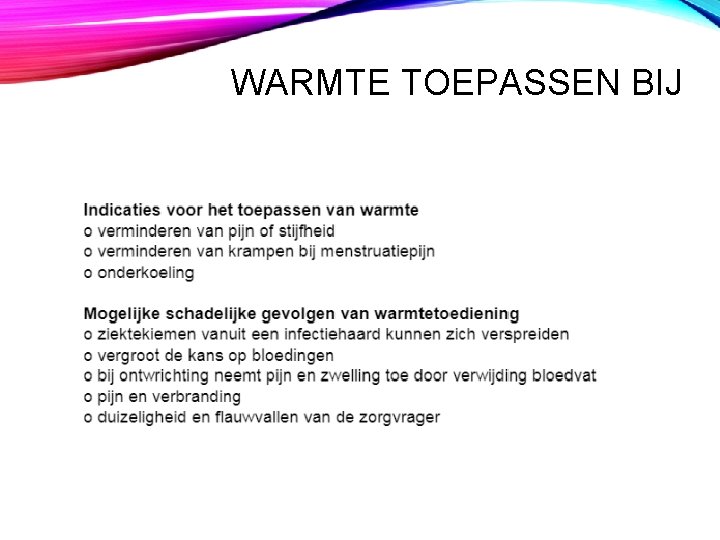 WARMTE TOEPASSEN BIJ

**Indicaties voor het toepassen van warmte**
o verminderen van pijn of stijfheid
o verminderen van krampen bij menstruatiepijn
o onderkoeling

**Mogelijke schadelijke gevolgen van warmtetoediening**
o ziektekiemen vanuit een infectiehaard kunnen zich verspreiden
o vergroot de kans op bloedingen
o bij ontwrichting neemt pijn en zwelling toe door verwijding bloedvat
o pijn en verbranding
o duizeligheid en flauwvallen van de zorgvrager